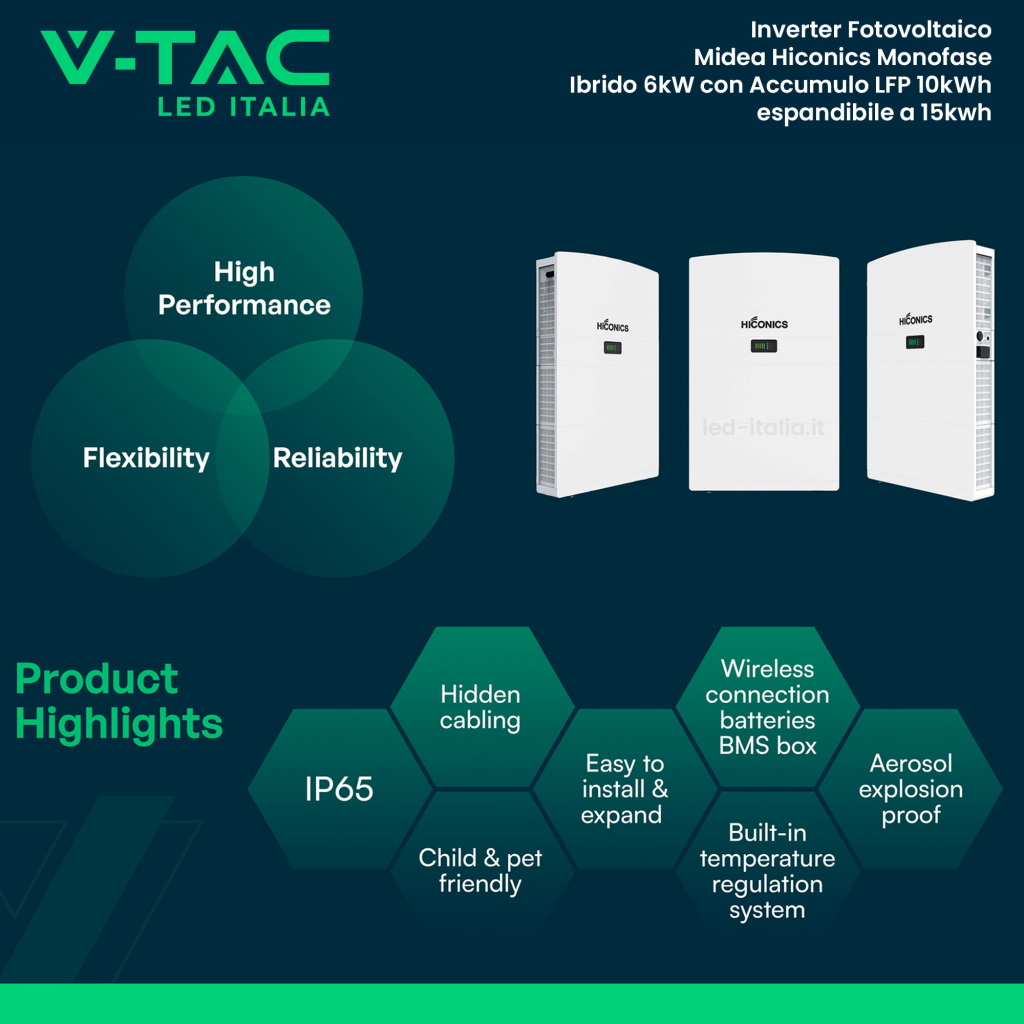 V-TAC
LED ITALIA

Inverter Fotovoltaico
Midea Hiconics Monofase
Ibrido 6kW con Accumulo LFP 10kWh
espandibile a 15kwh

High Performance

Flexibility

Reliability

HICONICS

HICONICS

HICONICS

led-italia.it

Product Highlights

IP65

Hidden cabling

Child & pet friendly

Easy to install & expand

Wireless connection batteries BMS box

Built-in temperature regulation system

Aerosol explosion proof